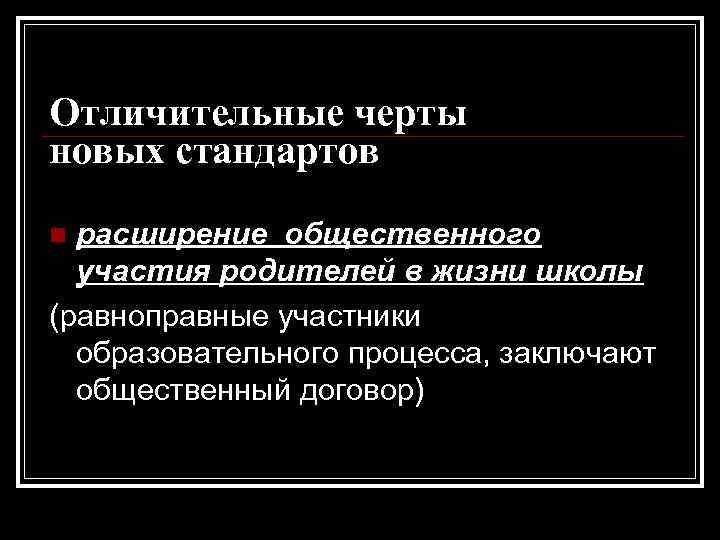 Отличительные черты новых стандартов

расширение общественного участия родителей в жизни школы

(равноправные участники образовательного процесса, заключают общественный договор)